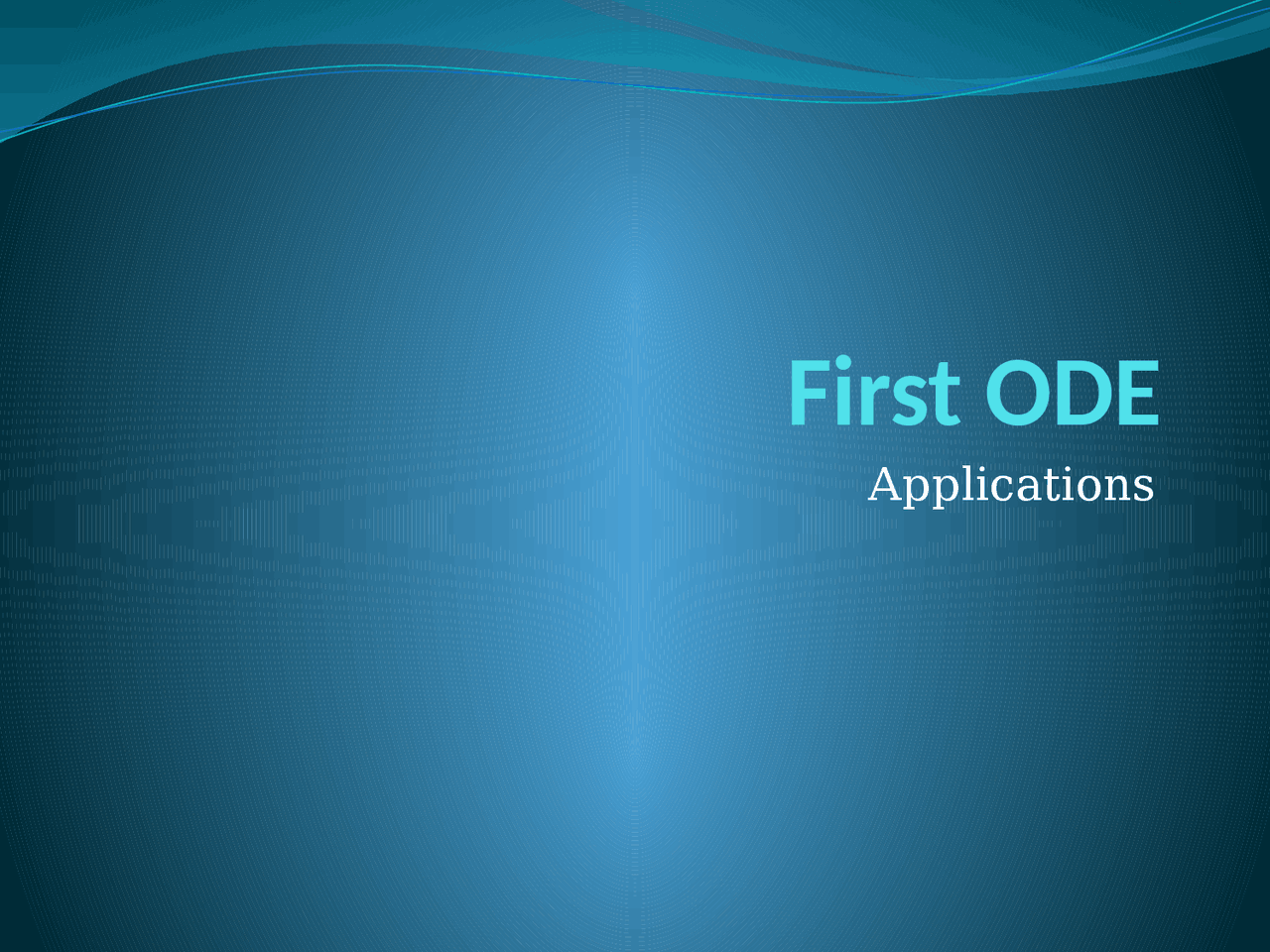 First ODE

Applications